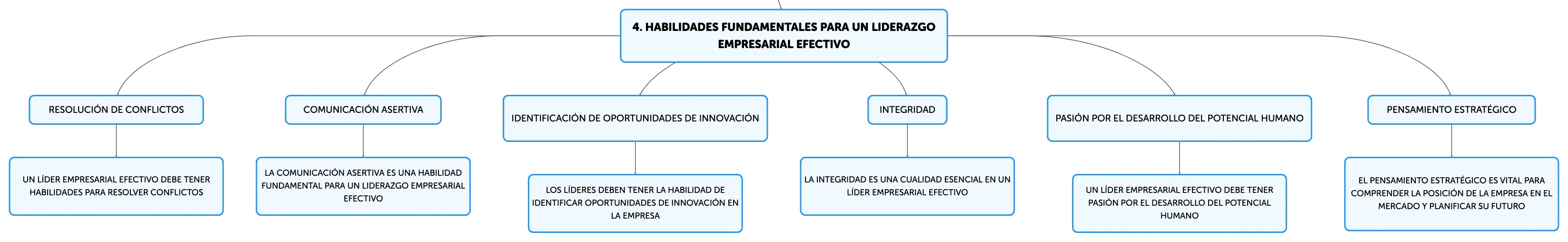 4. HABILIDADES FUNDAMENTALES PARA UN LIDERAZGO EMPRESARIAL EFECTIVO

RESOLUCIÓN DE CONFLICTOS

UN LÍDER EMPRESARIAL EFECTIVO DEBE TENER HABILIDADES PARA RESOLVER CONFLICTOS

COMUNICACIÓN ASERTIVA

LA COMUNICACIÓN ASERTIVA ES UNA HABILIDAD FUNDAMENTAL PARA UN LIDERAZGO EMPRESARIAL EFECTIVO

IDENTIFICACIÓN DE OPORTUNIDADES DE INNOVACIÓN

LOS LÍDERES DEBEN TENER LA HABILIDAD DE IDENTIFICAR OPORTUNIDADES DE INNOVACIÓN EN LA EMPRESA

INTEGRIDAD

LA INTEGRIDAD ES UNA CUALIDAD ESENCIAL EN UN LÍDER EMPRESARIAL EFECTIVO

PASIÓN POR EL DESARROLLO DEL POTENCIAL HUMANO

UN LÍDER EMPRESARIAL EFECTIVO DEBE TENER PASIÓN POR EL DESARROLLO DEL POTENCIAL HUMANO

PENSAMIENTO ESTRATÉGICO

EL PENSAMIENTO ESTRATÉGICO ES VITAL PARA COMPRENDER LA POSICIÓN DE LA EMPRESA EN EL MERCADO Y PLANIFICAR SU FUTURO